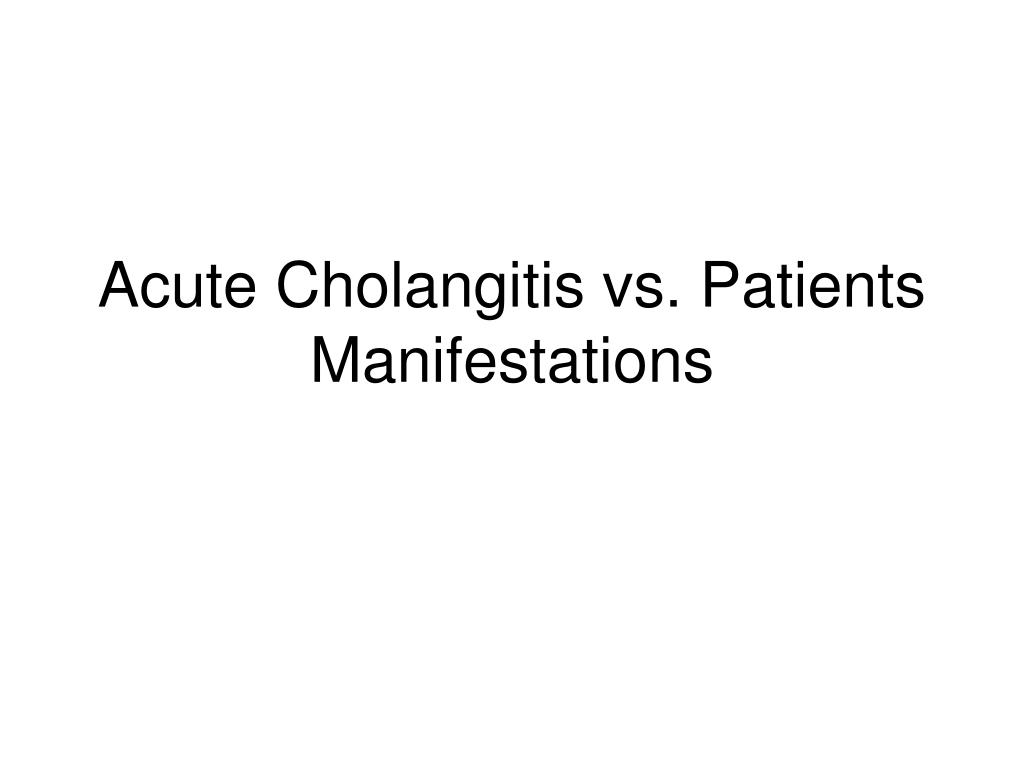 Acute Cholangitis vs. Patients Manifestations